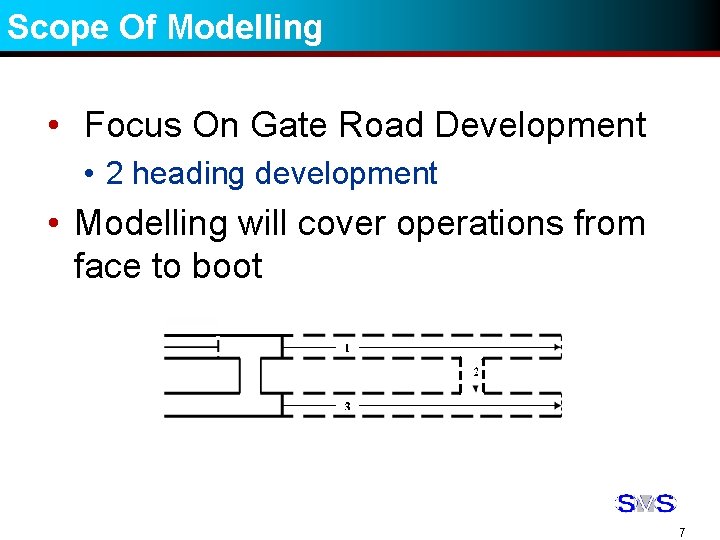 Scope Of Modelling

• Focus On Gate Road Development

• 2 heading development

• Modelling will cover operations from face to boot

1

2

3

SMS

7